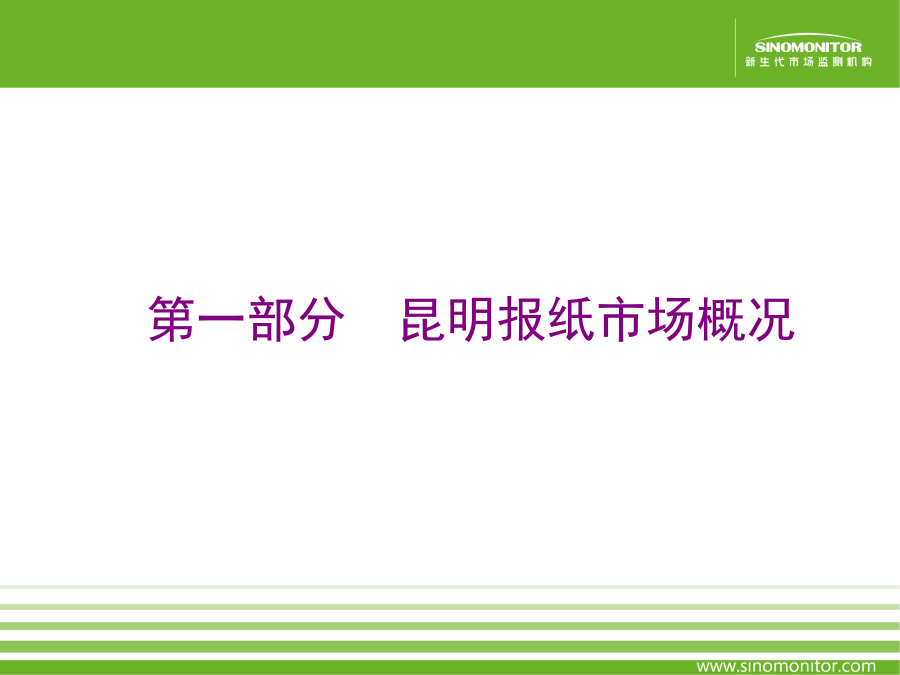 SINOMONITOR
新生代市场监测机构

第一部分　昆明报纸市场概况

www.sinomonitor.com